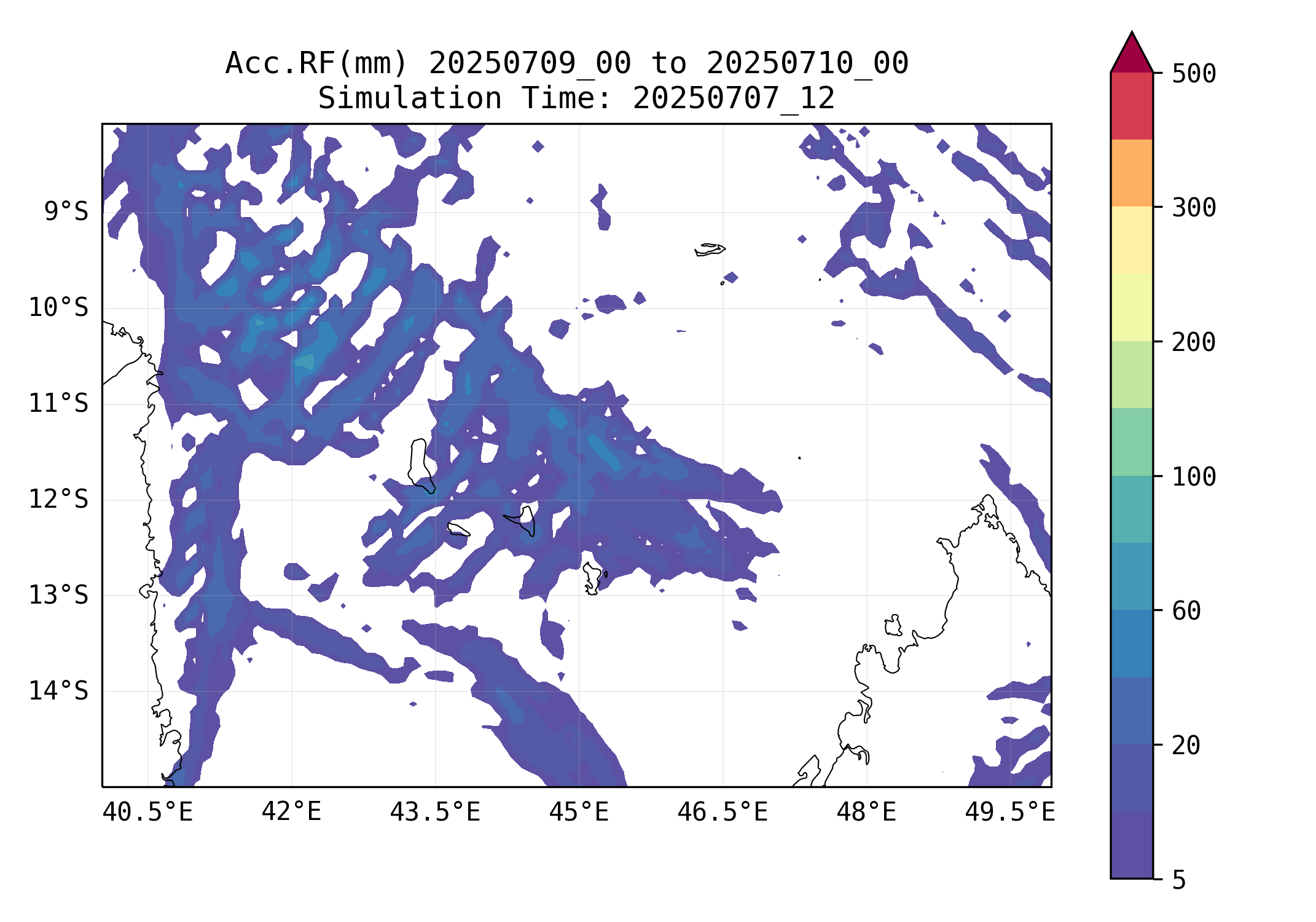 Acc.RF(mm) 20250709_00 to 20250710_00
Simulation Time: 20250707_12

9°S
10°S
11°S
12°S
13°S
14°S

40.5°E
42°E
43.5°E
45°E
46.5°E
48°E
49.5°E

500
300
200
100
60
20
5